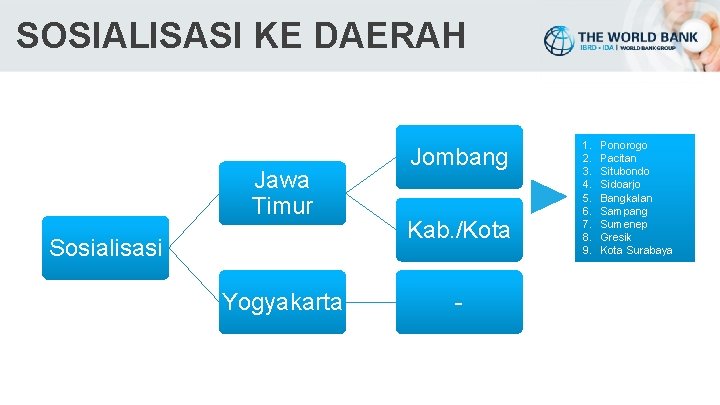 SOSIALISASI KE DAERAH

THE WORLD BANK
IBRD • IDA | WORLD BANK GROUP

Sosialisasi

Jawa Timur

Yogyakarta

Jombang

Kab./Kota

-

1. Ponorogo
2. Pacitan
3. Situbondo
4. Sidoarjo
5. Bangkalan
6. Sampang
7. Sumenep
8. Gresik
9. Kota Surabaya